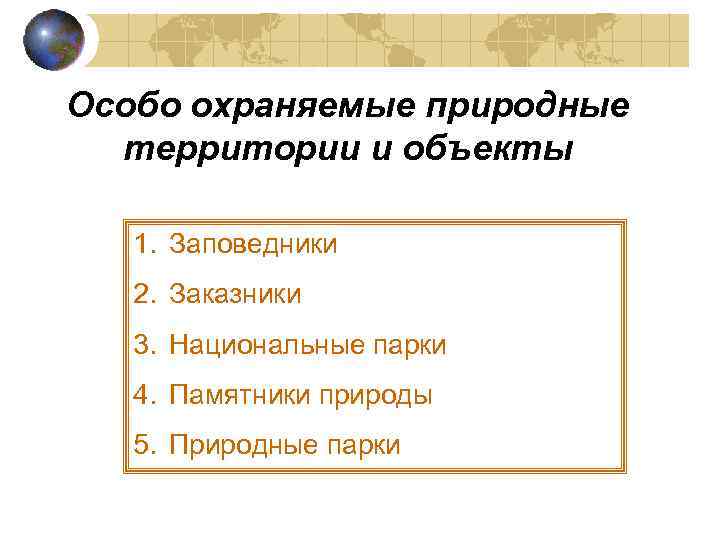 Особо охраняемые природные территории и объекты

1. Заповедники
2. Заказники
3. Национальные парки
4. Памятники природы
5. Природные парки